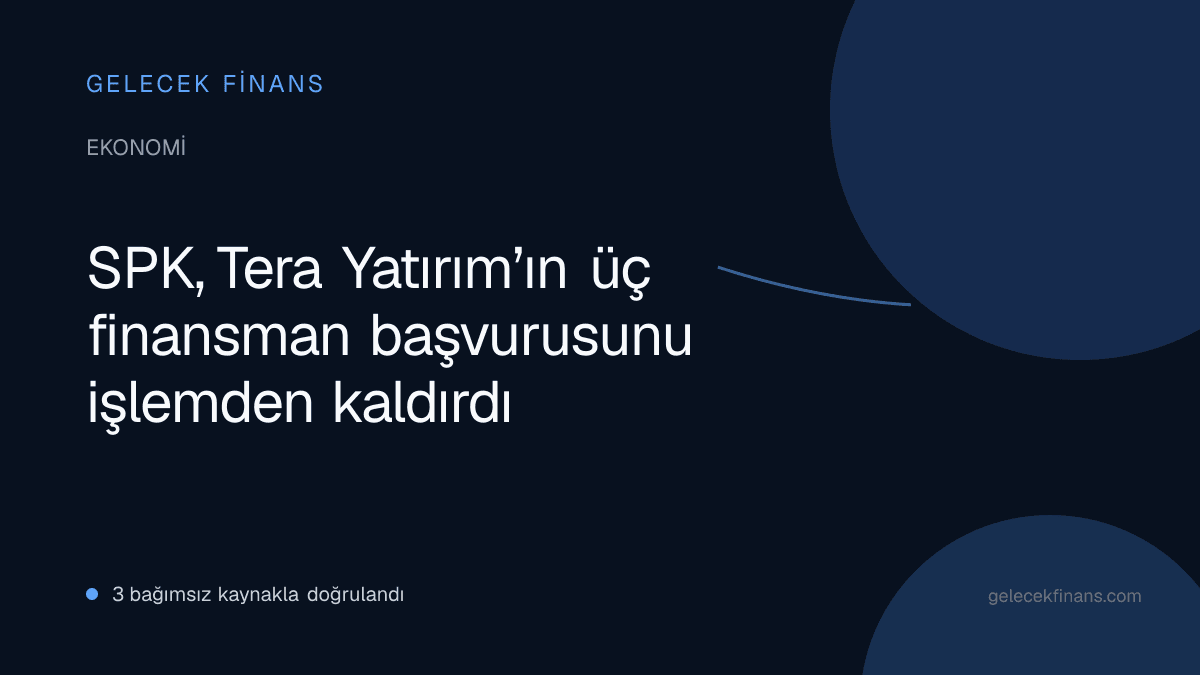 GELECEK FİNANS

EKONOMİ

SPK, Tera Yatırım'ın üç finansman başvurusunu işlemden kaldırdı

• 3 bağımsız kaynakla doğrulandı

gelecekfinans.com